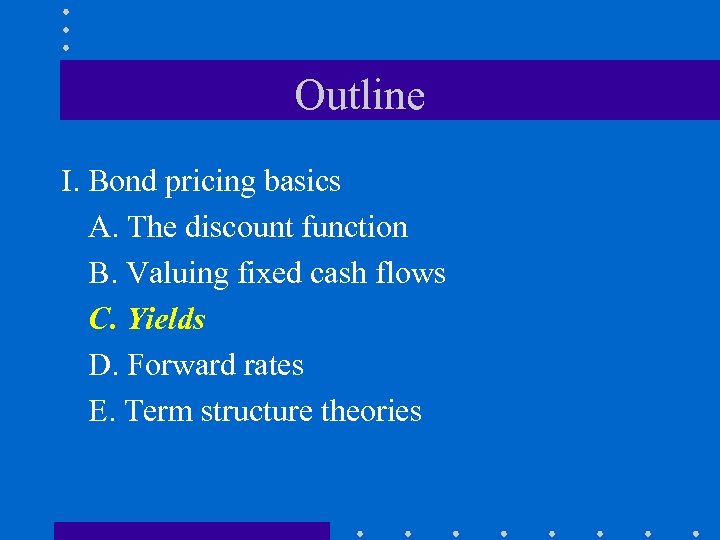 Outline

I. Bond pricing basics

A. The discount function

B. Valuing fixed cash flows

C. Yields

D. Forward rates

E. Term structure theories